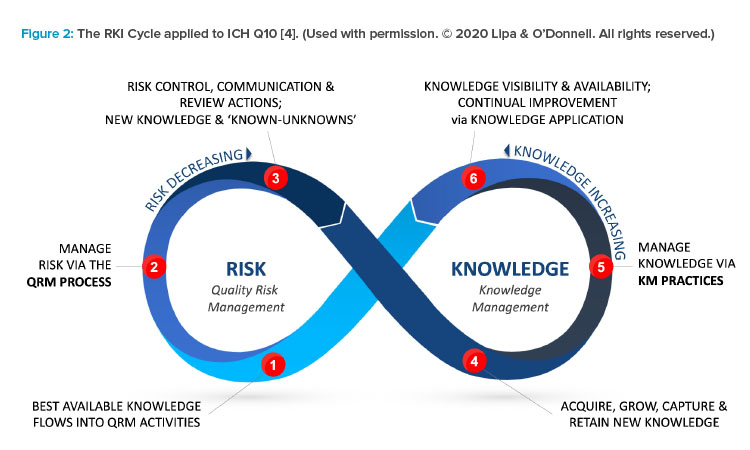 Figure 2: The RKI Cycle applied to ICH Q10 [4]. (Used with permission. © 2020 Lipa & O'Donnell. All rights reserved.)

RISK CONTROL, COMMUNICATION & REVIEW ACTIONS; NEW KNOWLEDGE & 'KNOWN-UNKNOWNS'

KNOWLEDGE VISIBILITY & AVAILABILITY; CONTINUAL IMPROVEMENT via KNOWLEDGE APPLICATION

RISK DECREASING

KNOWLEDGE INCREASING

3

6

MANAGE RISK VIA THE QRM PROCESS

2

RISK
Quality Risk Management

KNOWLEDGE
Knowledge Management

5

MANAGE KNOWLEDGE VIA KM PRACTICES

1

4

BEST AVAILABLE KNOWLEDGE FLOWS INTO QRM ACTIVITIES

ACQUIRE, GROW, CAPTURE & RETAIN NEW KNOWLEDGE